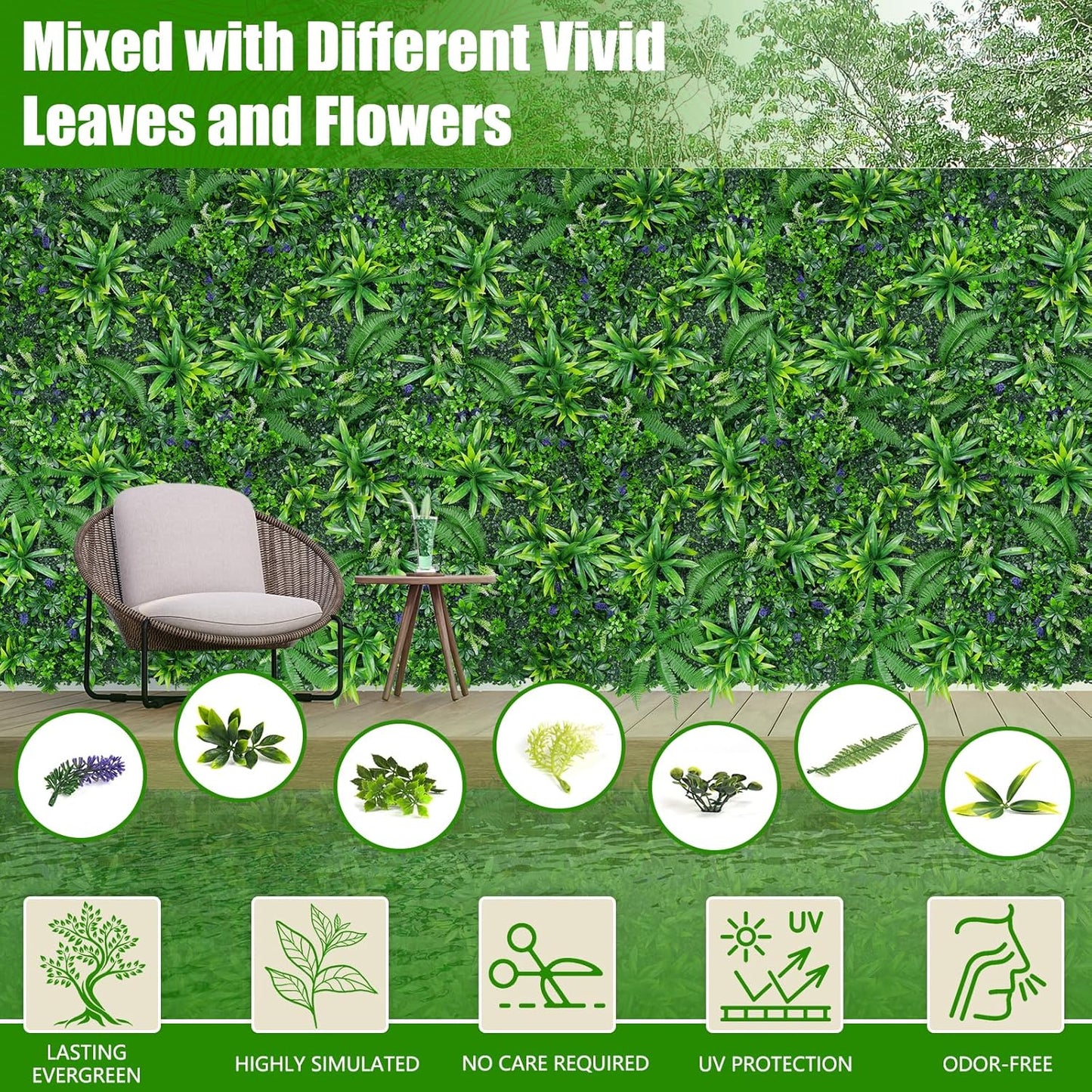 Mixed with Different Vivid Leaves and Flowers

UV

LASTING EVERGREEN

HIGHLY SIMULATED

NO CARE REQUIRED

UV PROTECTION

ODOR-FREE